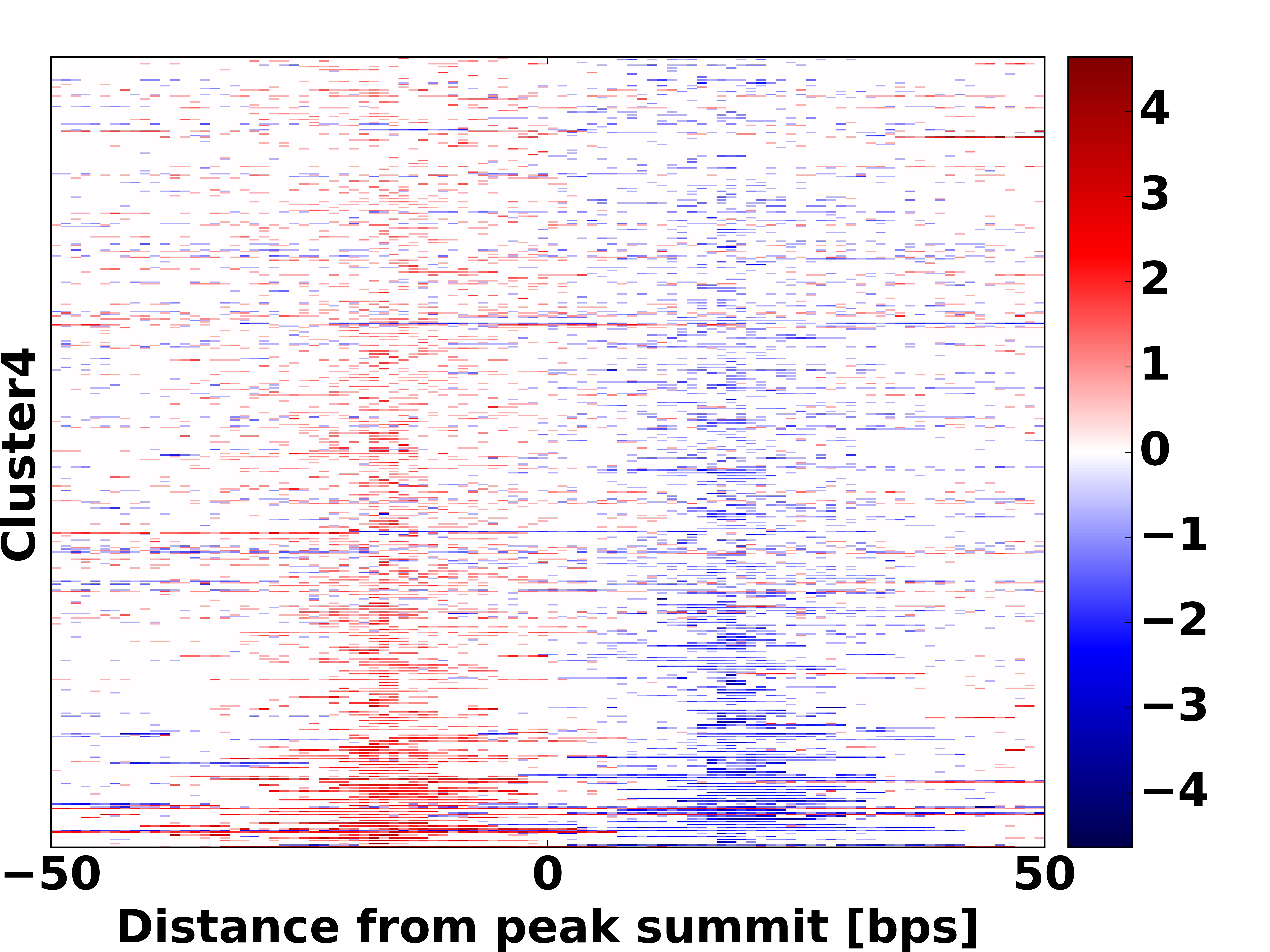 Cluster4

4
3
2
1
0
−1
−2
−3
−4

−50
0
50
Distance from peak summit [bps]